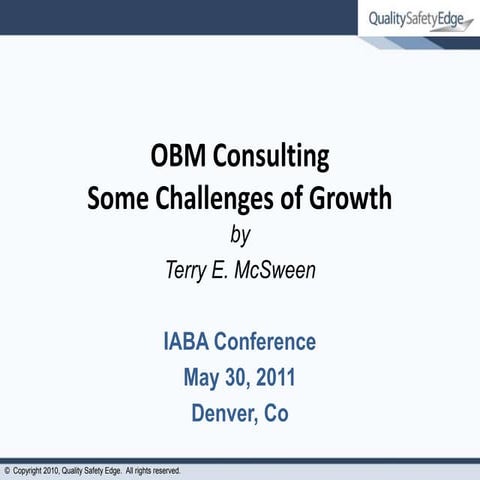 QualitySafetyEdge

OBM Consulting
Some Challenges of Growth
by
Terry E. McSween

IABA Conference
May 30, 2011
Denver, Co

© Copyright 2010, Quality Safety Edge. All rights reserved.